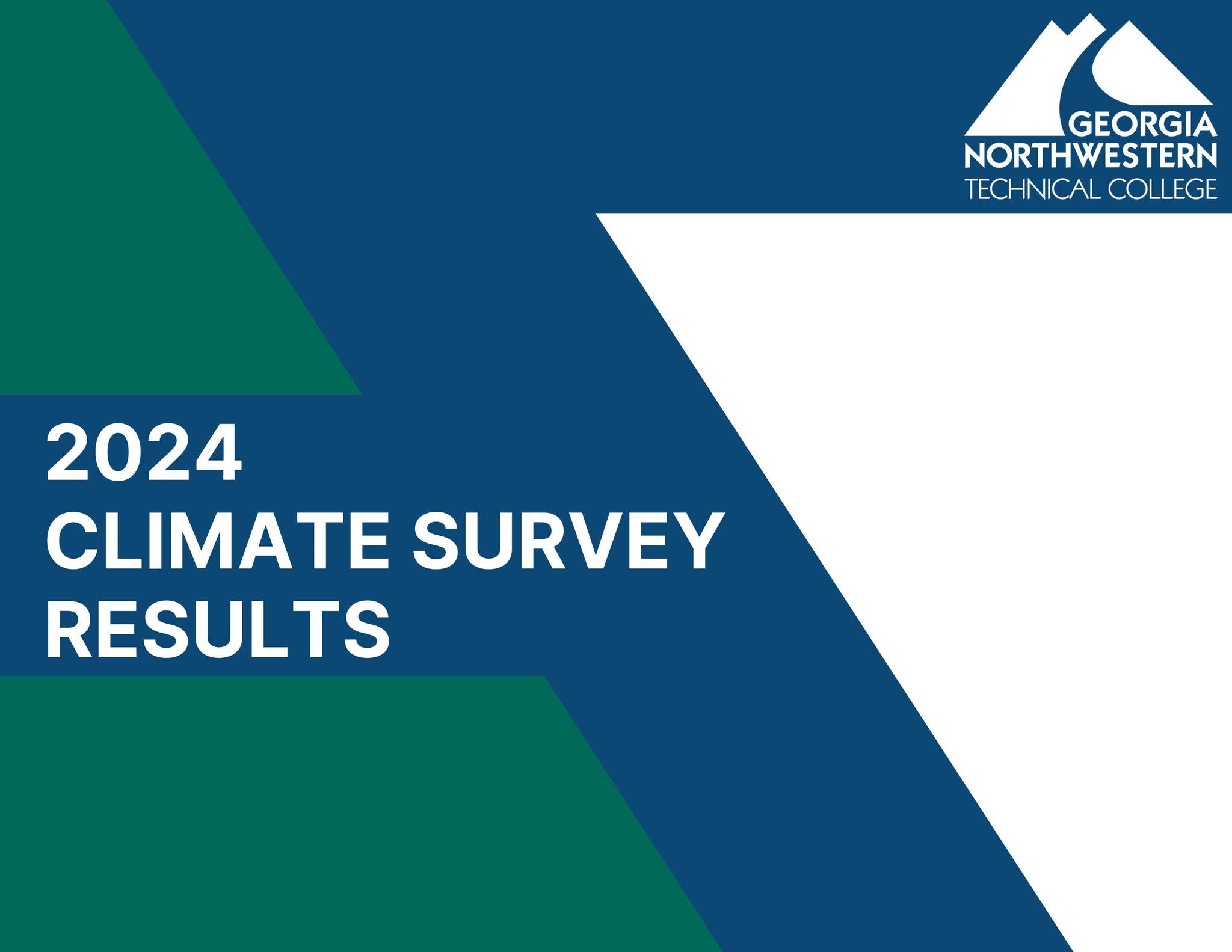 GEORGIA
NORTHWESTERN
TECHNICAL COLLEGE

2024
CLIMATE SURVEY
RESULTS